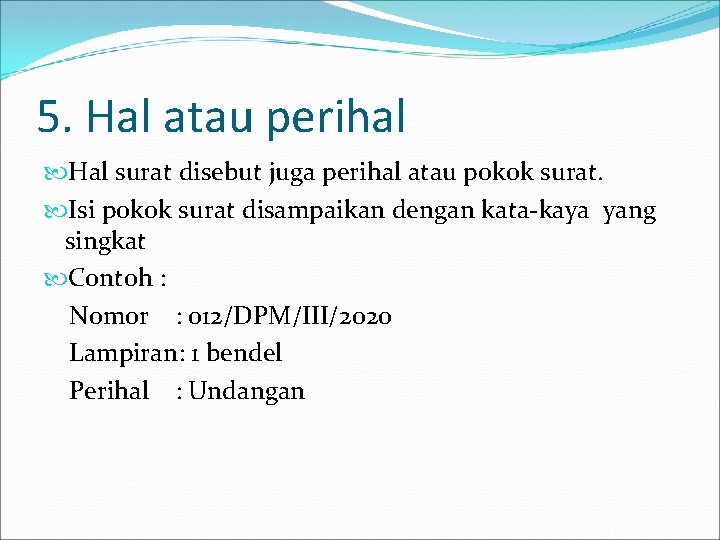 5. Hal atau perihal

Hal surat disebut juga perihal atau pokok surat.

Isi pokok surat disampaikan dengan kata-kaya yang singkat

Contoh :

Nomor : 012/DPM/III/2020

Lampiran: 1 bendel

Perihal : Undangan